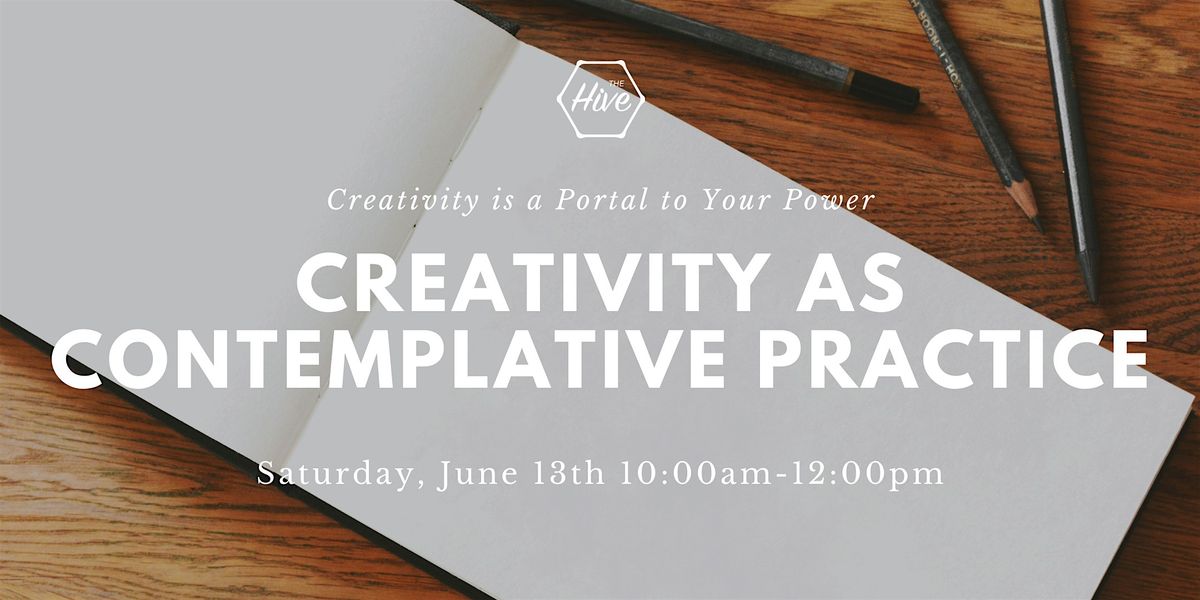 THE
Hive

Creativity is a Portal to Your Power

CREATIVITY AS CONTEMPLATIVE PRACTICE

Saturday, June 13th 10:00am-12:00pm